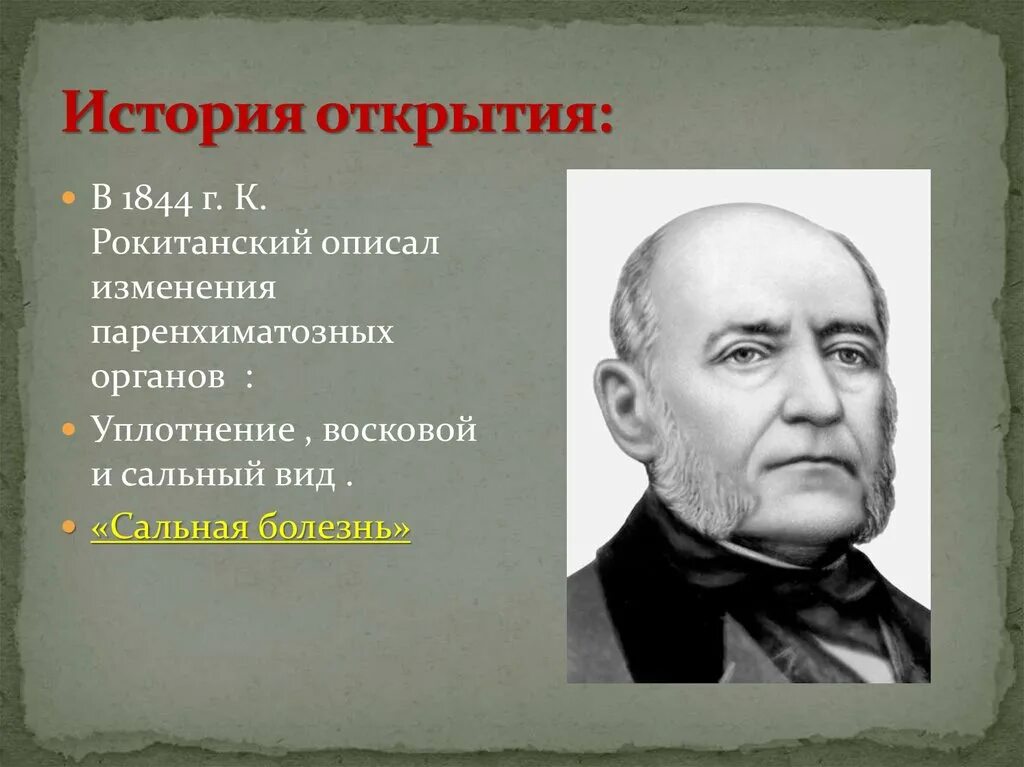 История открытия:

В 1844 г. К. Рокитанский описал изменения паренхиматозных органов :

Уплотнение , восковой и сальный вид .

«Сальная болезнь»